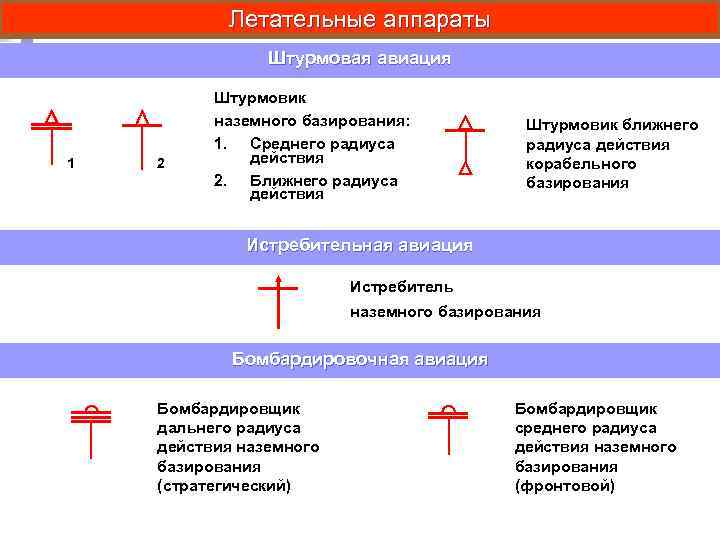 Летательные аппараты

Штурмовая авиация

1 2

Штурмовик наземного базирования:
1. Среднего радиуса действия
2. Ближнего радиуса действия

Штурмовик ближнего радиуса действия корабельного базирования

Истребительная авиация

Истребитель наземного базирования

Бомбардировочная авиация

Бомбардировщик дальнего радиуса действия наземного базирования (стратегический)

Бомбардировщик среднего радиуса действия наземного базирования (фронтовой)